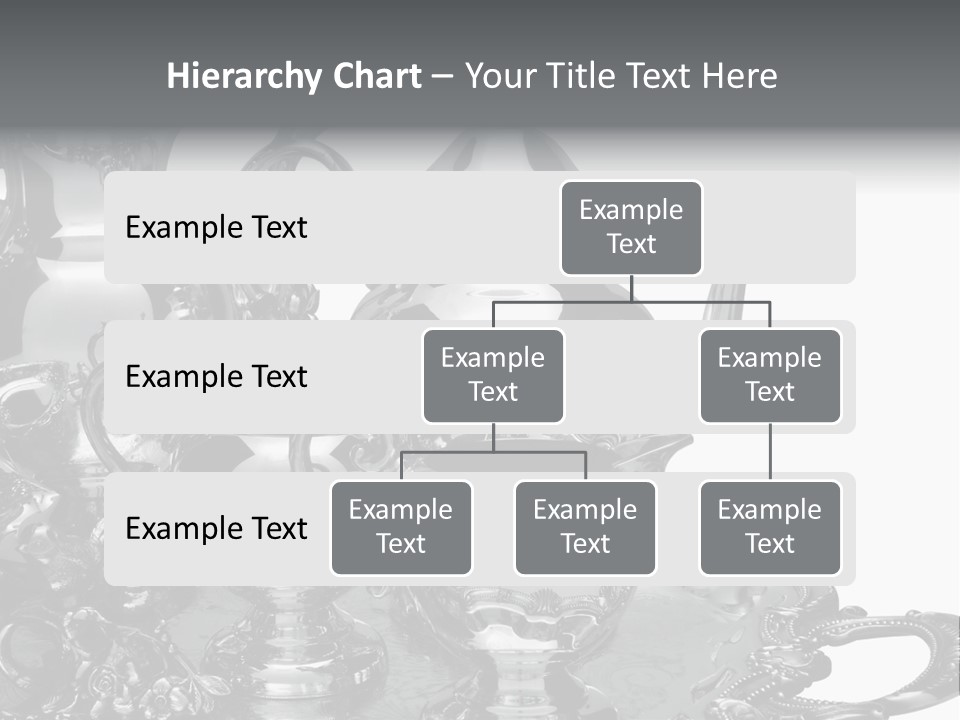 Hierarchy Chart – Your Title Text Here

Example Text

Example Text

Example Text

Example Text

Example Text

Example Text

Example Text

Example Text

Example Text